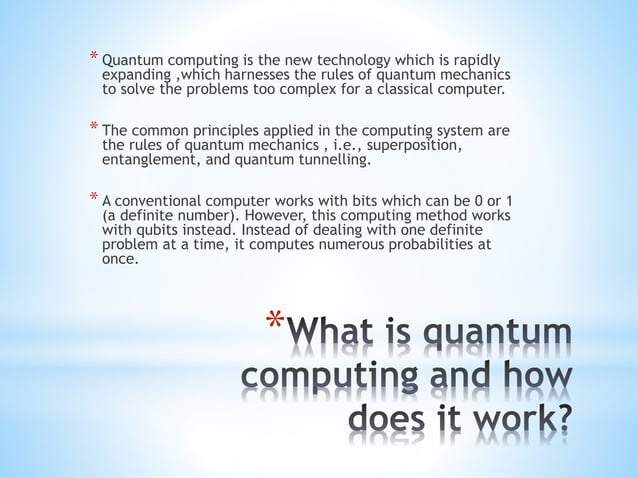 * Quantum computing is the new technology which is rapidly expanding ,which harnesses the rules of quantum mechanics to solve the problems too complex for a classical computer.

* The common principles applied in the computing system are the rules of quantum mechanics , i.e., superposition, entanglement, and quantum tunnelling.

* A conventional computer works with bits which can be 0 or 1 (a definite number). However, this computing method works with qubits instead. Instead of dealing with one definite problem at a time, it computes numerous probabilities at once.

*What is quantum computing and how does it work?